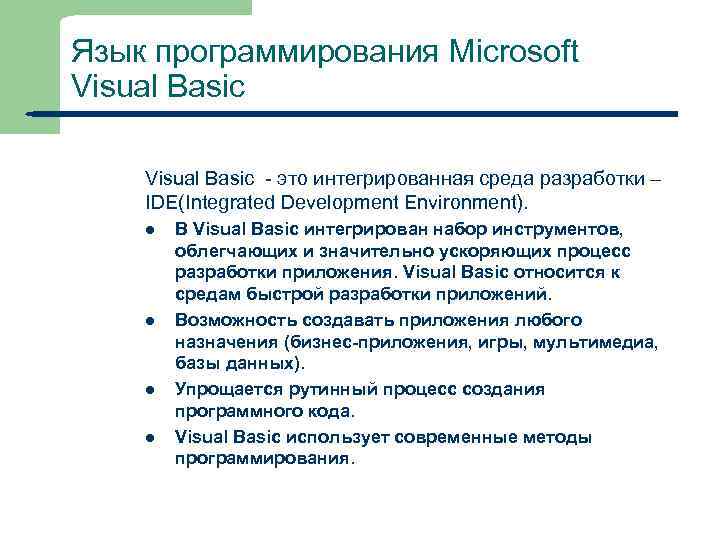 Язык программирования Microsoft Visual Basic

Visual Basic - это интегрированная среда разработки – IDE(Integrated Development Environment).

- В Visual Basic интегрирован набор инструментов, облегчающих и значительно ускоряющих процесс разработки приложения. Visual Basic относится к средам быстрой разработки приложений.
- Возможность создавать приложения любого назначения (бизнес-приложения, игры, мультимедиа, базы данных).
- Упрощается рутинный процесс создания программного кода.
- Visual Basic использует современные методы программирования.